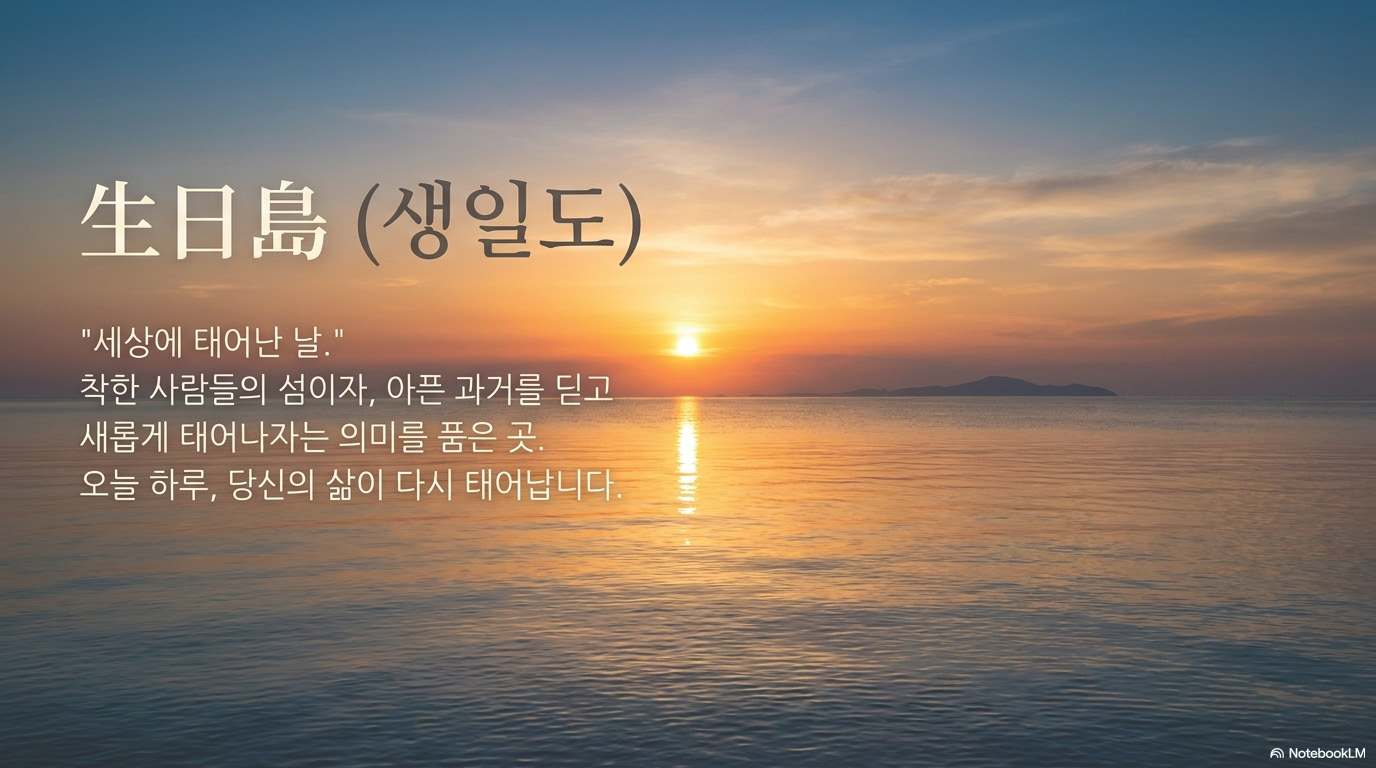 生日島 (생일도)

"세상에 태어난 날."
착한 사람들의 섬이자, 아픈 과거를 딛고 새롭게 태어나자는 의미를 품은 곳.
오늘 하루, 당신의 삶이 다시 태어납니다.

NotebookLM